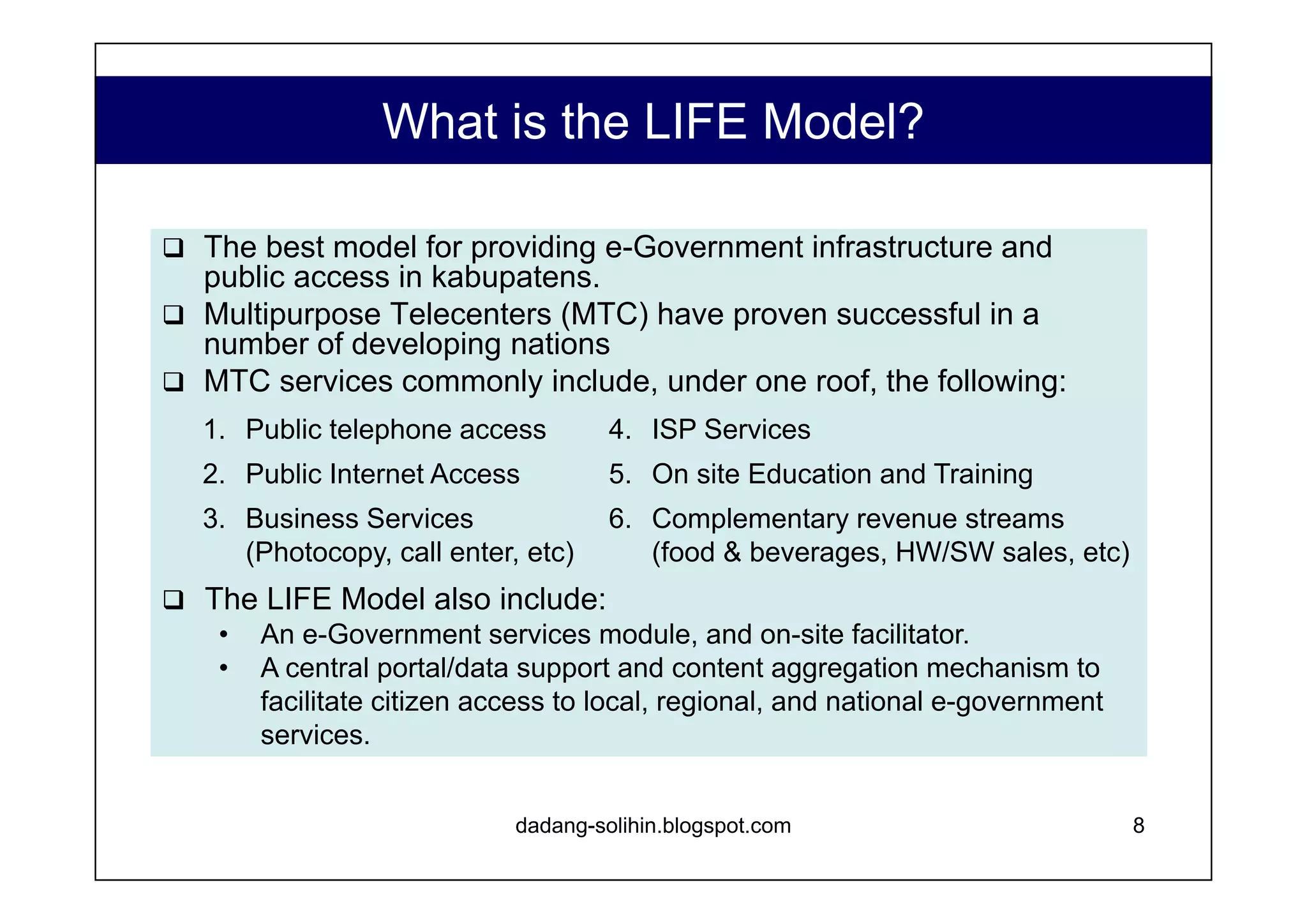 What is the LIFE Model?

❑ The best model for providing e-Government infrastructure and public access in kabupatens.

❑ Multipurpose Telecenters (MTC) have proven successful in a number of developing nations

❑ MTC services commonly include, under one roof, the following:

1. Public telephone access
2. Public Internet Access
3. Business Services (Photocopy, call enter, etc)

4. ISP Services
5. On site Education and Training
6. Complementary revenue streams (food & beverages, HW/SW sales, etc)

❑ The LIFE Model also include:
• An e-Government services module, and on-site facilitator.
• A central portal/data support and content aggregation mechanism to facilitate citizen access to local, regional, and national e-government services.

dadang-solihin.blogspot.com

8